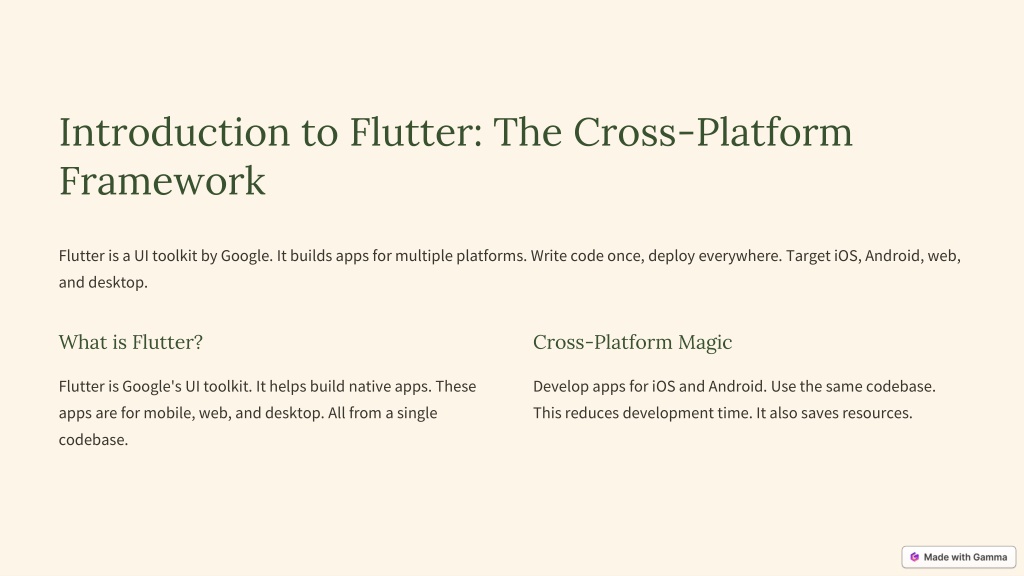 Introduction to Flutter: The Cross-Platform Framework

Flutter is a UI toolkit by Google. It builds apps for multiple platforms. Write code once, deploy everywhere. Target iOS, Android, web, and desktop.

What is Flutter?

Flutter is Google's UI toolkit. It helps build native apps. These apps are for mobile, web, and desktop. All from a single codebase.

Cross-Platform Magic

Develop apps for iOS and Android. Use the same codebase. This reduces development time. It also saves resources.

Made with Gamma